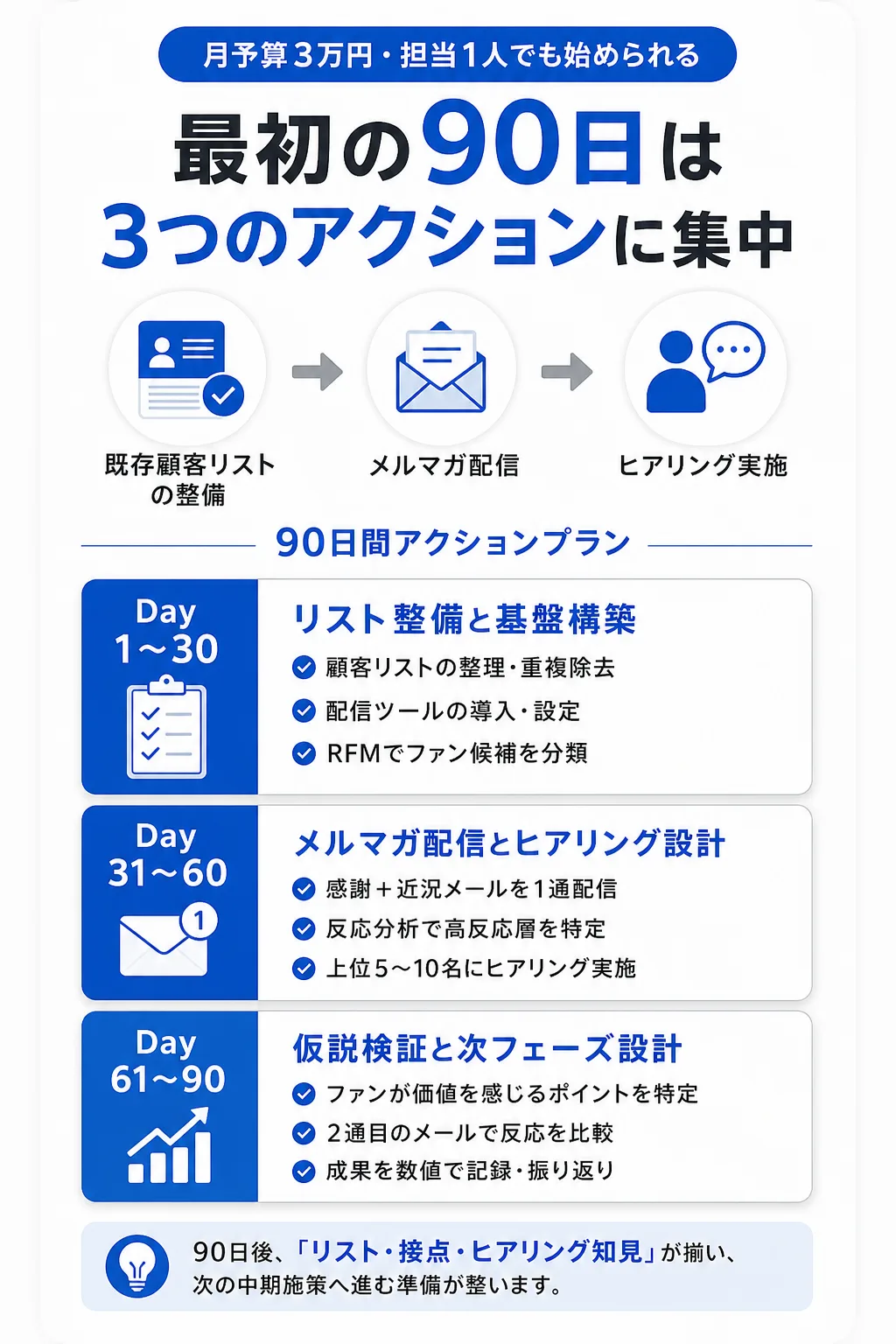 月予算3万円・担当1人でも始められる

最初の90日は
3つのアクションに集中

既存顧客リストの整備

メルマガ配信

ヒアリング実施

90日間アクションプラン

Day
1〜30

リスト整備と基盤構築
顧客リストの整理・重複除去
配信ツールの導入・設定
RFMでファン候補を分類

Day
31〜60

1

メルマガ配信とヒアリング設計
感謝＋近況メールを1通配信
反応分析で高反応層を特定
上位5〜10名にヒアリング実施

Day
61〜90

仮説検証と次フェーズ設計
ファンが価値を感じるポイントを特定
2通目のメールで反応を比較
成果を数値で記録・振り返り

90日後、「リスト・接点・ヒアリング知見」が揃い、次の中期施策へ進む準備が整います。